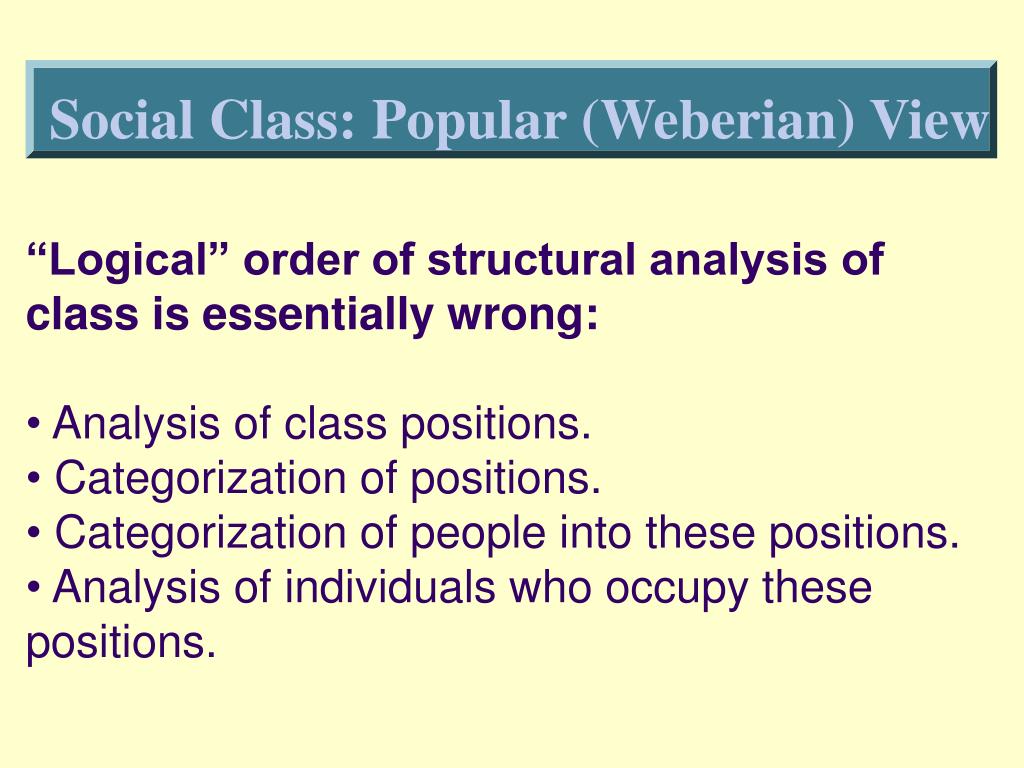 Social Class: Popular (Weberian) View

“Logical” order of structural analysis of class is essentially wrong:

• Analysis of class positions.
• Categorization of positions.
• Categorization of people into these positions.
• Analysis of individuals who occupy these positions.